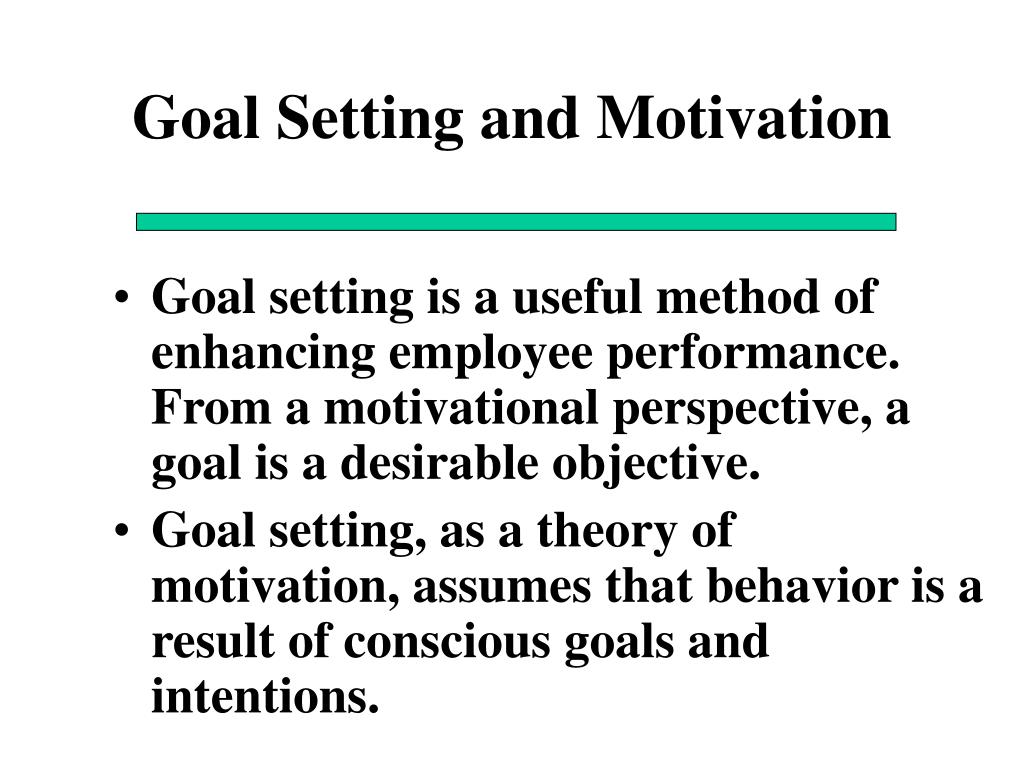 Goal Setting and Motivation

• Goal setting is a useful method of enhancing employee performance. From a motivational perspective, a goal is a desirable objective.

• Goal setting, as a theory of motivation, assumes that behavior is a result of conscious goals and intentions.